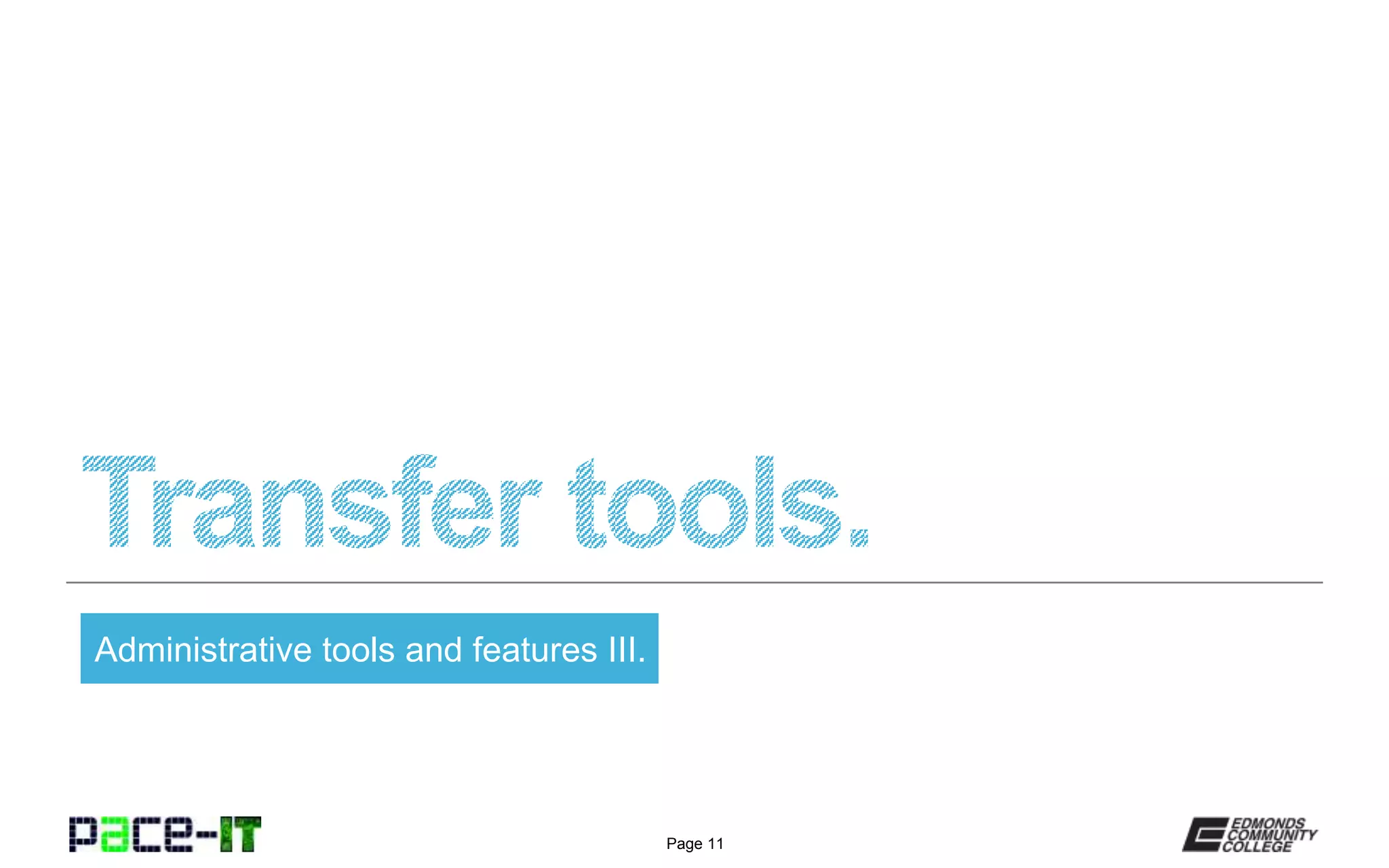 Transfer tools.

Administrative tools and features III.

pace-IT

Page 11

EDMONDS COMMUNITY COLLEGE